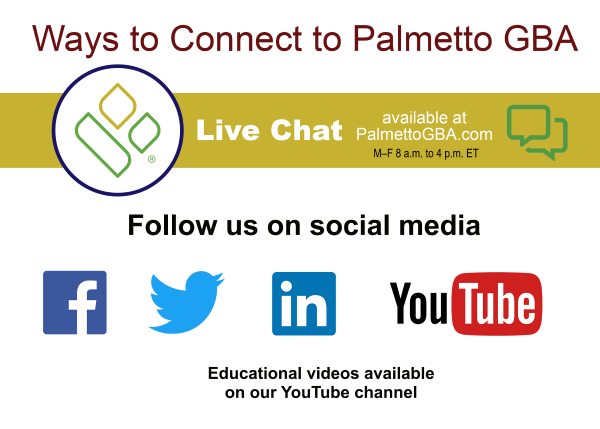 Ways to Connect to Palmetto GBA

®

Live Chat

available at PalmettoGBA.com
M–F 8 a.m. to 4 p.m. ET

Follow us on social media

f

in

YouTube

Educational videos available on our YouTube channel